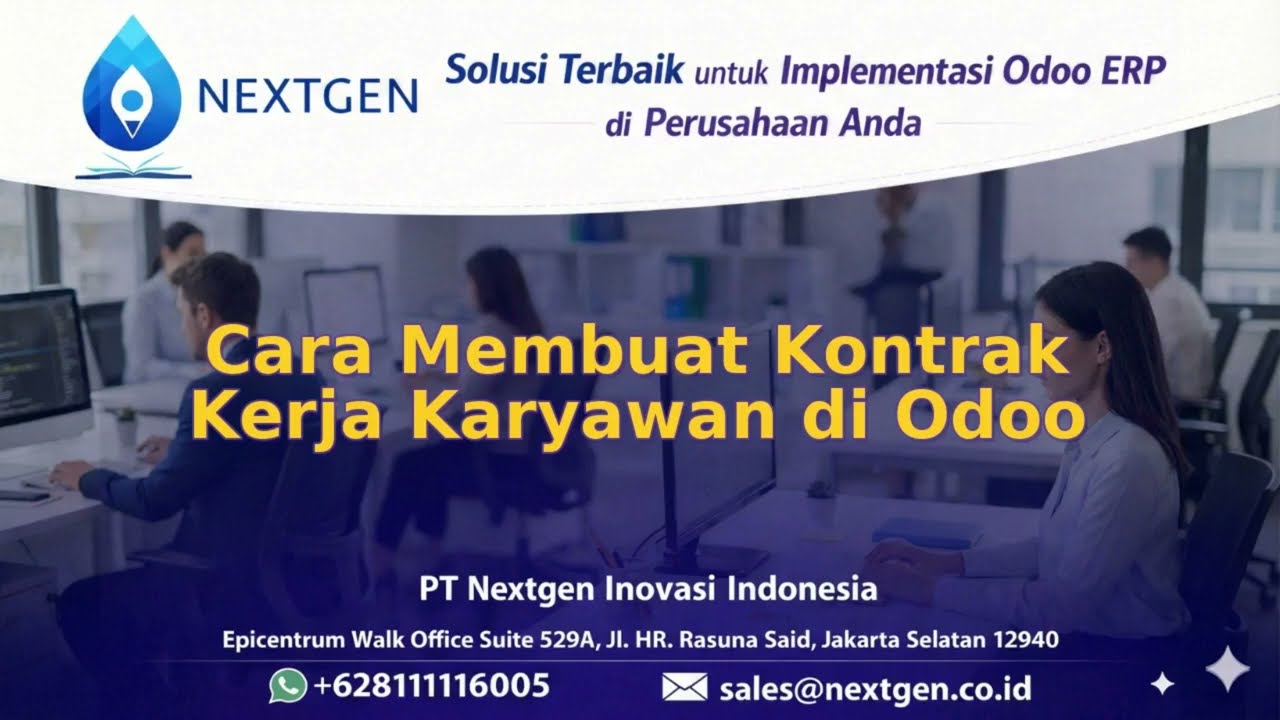 NEXTGEN

Solusi Terbaik untuk Implementasi Odoo ERP di Perusahaan Anda

Cara Membuat Kontrak Kerja Karyawan di Odoo

PT Nextgen Inovasi Indonesia

Epicentrum Walk Office Suite 529A, Jl. HR. Rasuna Said, Jakarta Selatan 12940

+628111116005

sales@nextgen.co.id